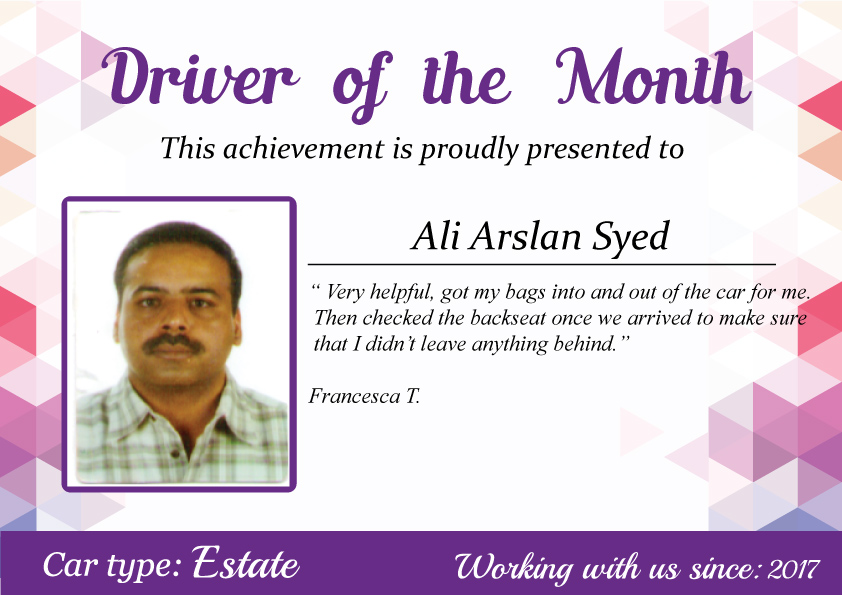 Driver of the Month

This achievement is proudly presented to

Ali Arslan Syed

“ Very helpful, got my bags into and out of the car for me. Then checked the backseat once we arrived to make sure that I didn’t leave anything behind.”

Francesca T.

Car type: Estate

Working with us since: 2017